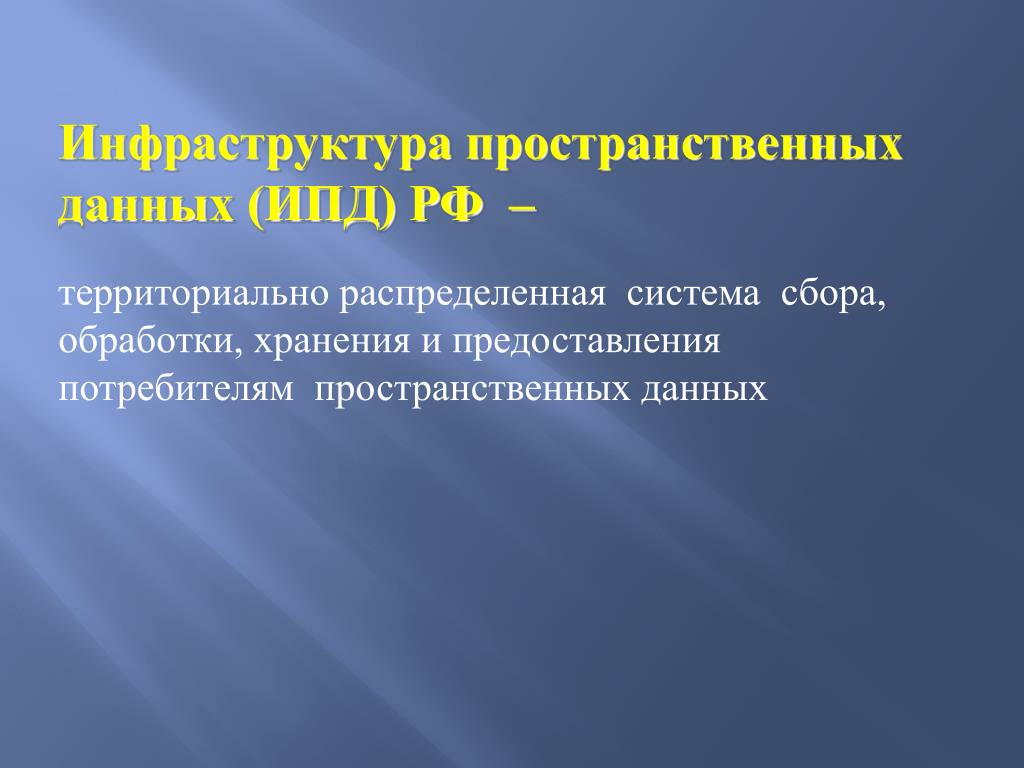 Инфраструктура пространственных данных (ИПД) РФ –

территориально распределенная система сбора, обработки, хранения и предоставления потребителям пространственных данных